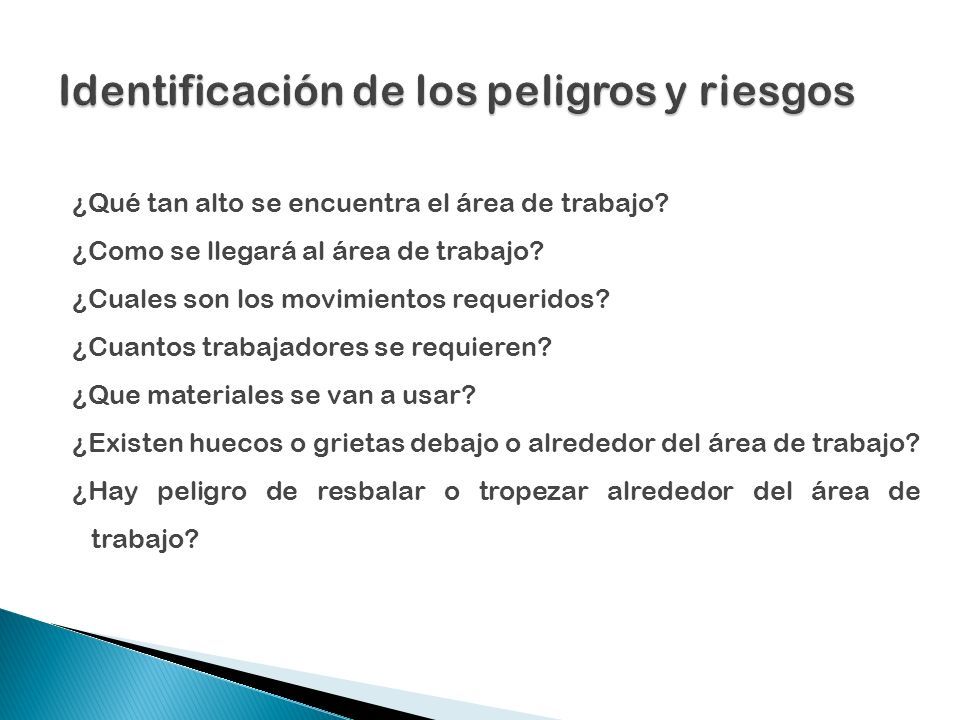 Identificación de los peligros y riesgos

¿Qué tan alto se encuentra el área de trabajo?

¿Como se llegará al área de trabajo?

¿Cuales son los movimientos requeridos?

¿Cuantos trabajadores se requieren?

¿Que materiales se van a usar?

¿Existen huecos o grietas debajo o alrededor del área de trabajo?

¿Hay peligro de resbalar o tropezar alrededor del área de trabajo?